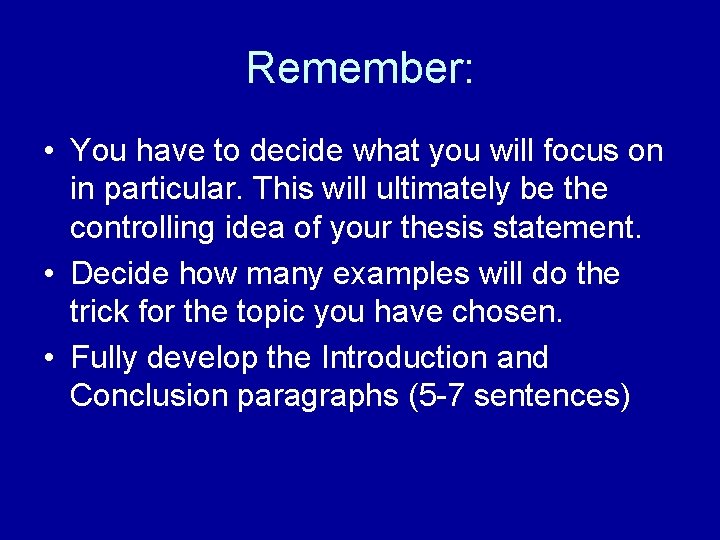 Remember:

• You have to decide what you will focus on in particular. This will ultimately be the controlling idea of your thesis statement.
• Decide how many examples will do the trick for the topic you have chosen.
• Fully develop the Introduction and Conclusion paragraphs (5-7 sentences)